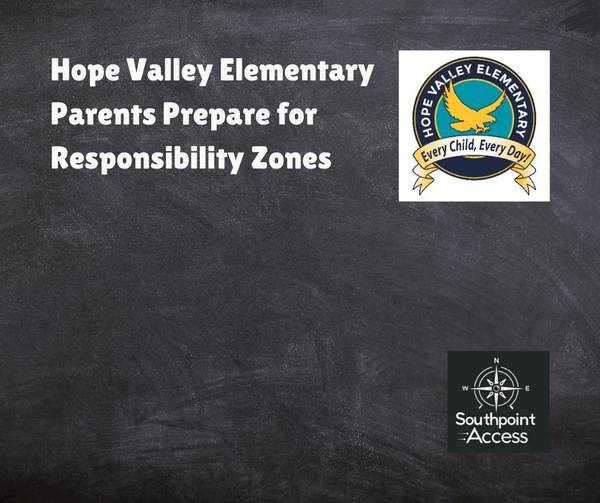 Hope Valley Elementary Parents Prepare for Responsibility Zones

HOPE VALLEY ELEMENTARY
Every Child, Every Day!

N
W
E
Southpoint
Access